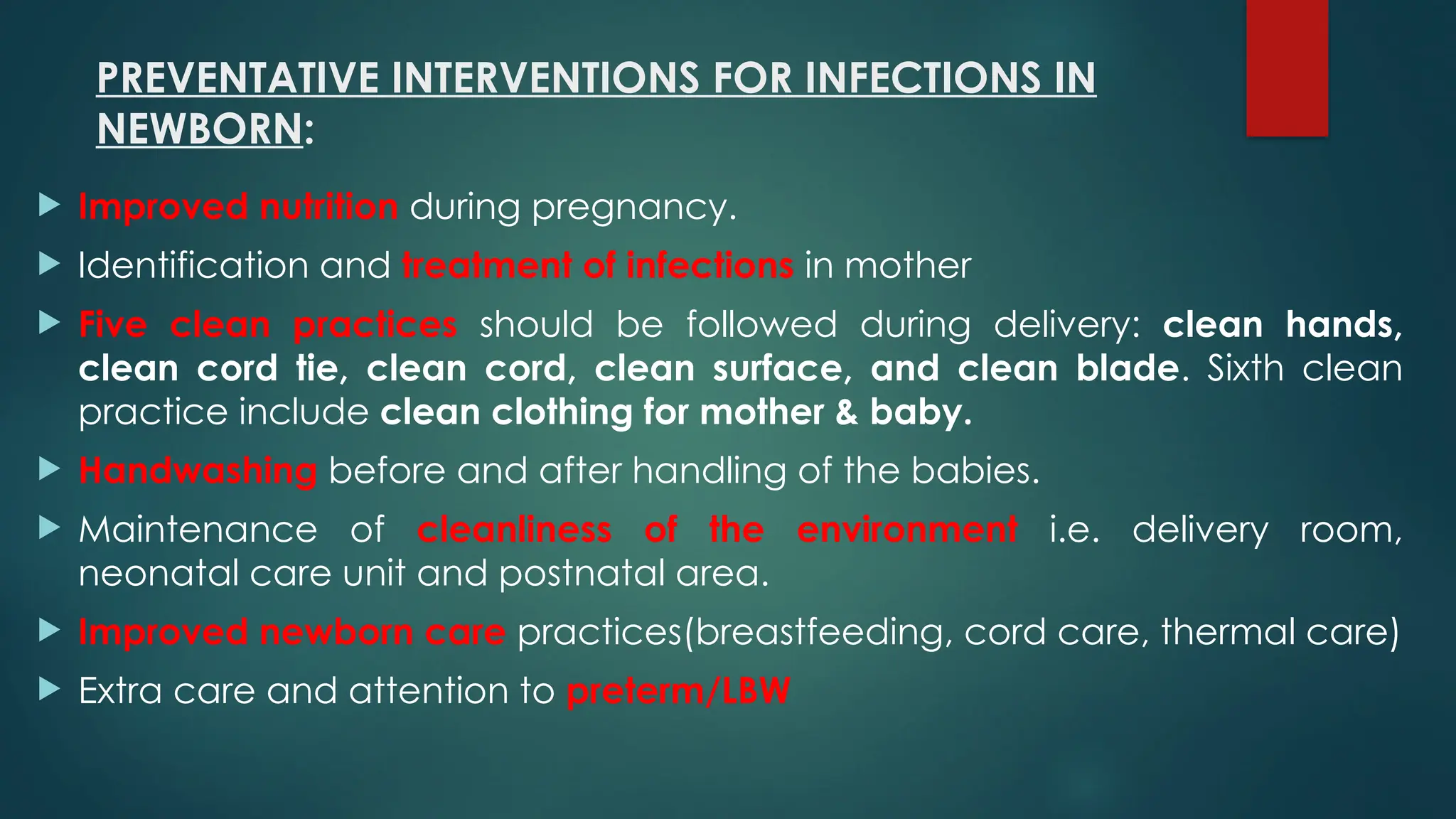 PREVENTATIVE INTERVENTIONS FOR INFECTIONS IN NEWBORN:

Improved nutrition during pregnancy.

Identification and treatment of infections in mother

Five clean practices should be followed during delivery: clean hands, clean cord tie, clean cord, clean surface, and clean blade. Sixth clean practice include clean clothing for mother & baby.

Handwashing before and after handling of the babies.

Maintenance of cleanliness of the environment i.e. delivery room, neonatal care unit and postnatal area.

Improved newborn care practices(breastfeeding, cord care, thermal care)

Extra care and attention to preterm/LBW